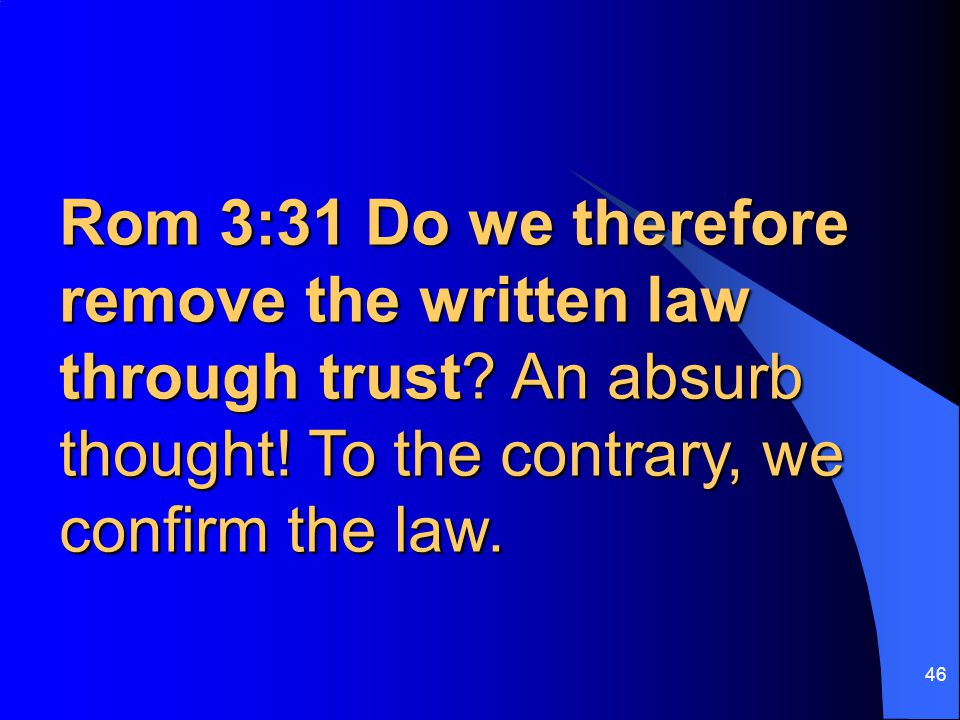 Rom 3:31 Do we therefore remove the written law through trust? An absurb thought! To the contrary, we confirm the law.

46